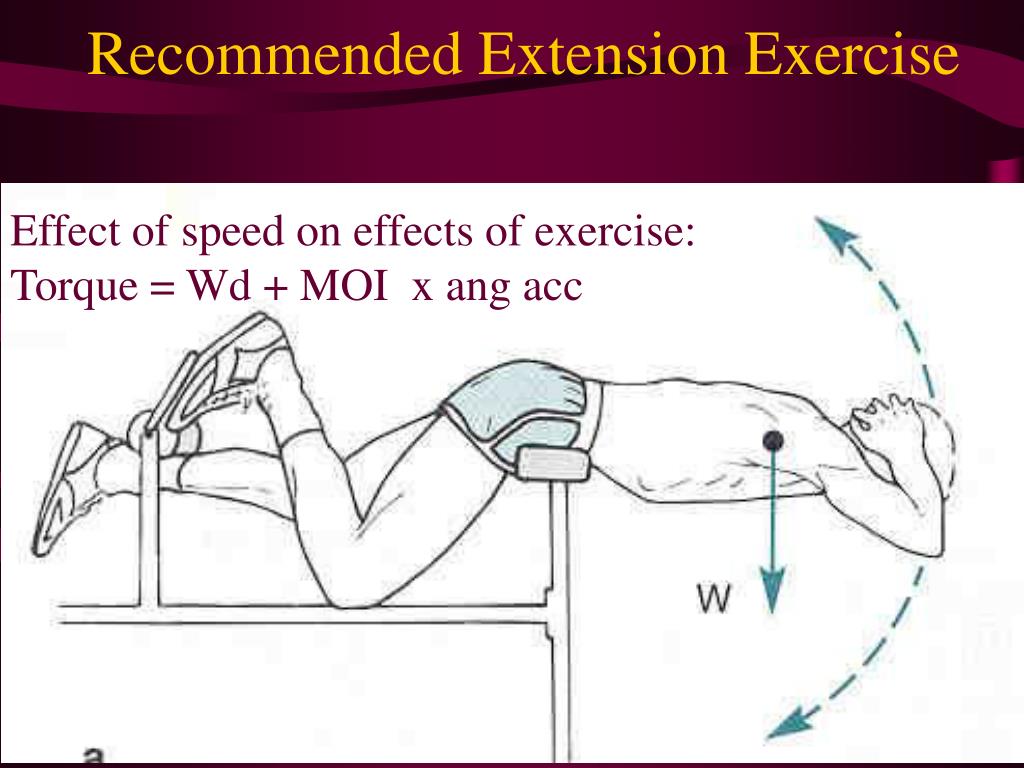 Recommended Extension Exercise

Effect of speed on effects of exercise:
Torque = Wd + MOI x ang acc

W

a